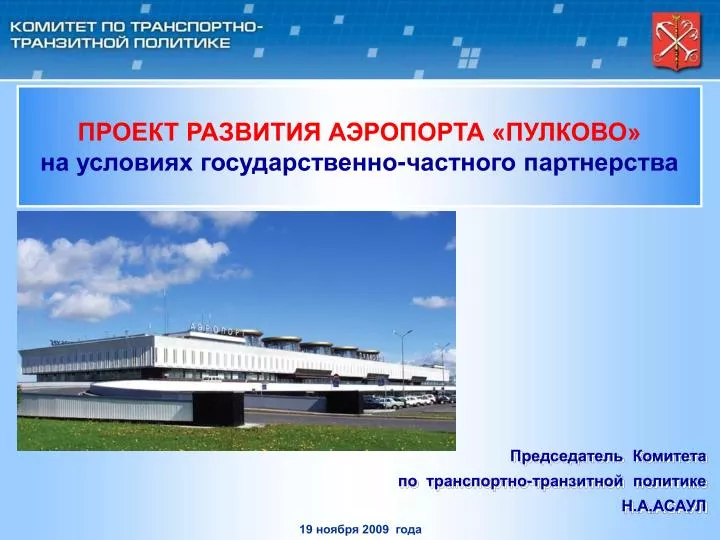 КОМИТЕТ ПО ТРАНСПОРТНО-ТРАНЗИТНОЙ ПОЛИТИКЕ

ПРОЕКТ РАЗВИТИЯ АЭРОПОРТА «ПУЛКОВО»
на условиях государственно-частного партнерства

АЭРОПОРТ

Председатель Комитета
по транспортно-транзитной политике
Н.А.АСАУЛ

19 ноября 2009 года